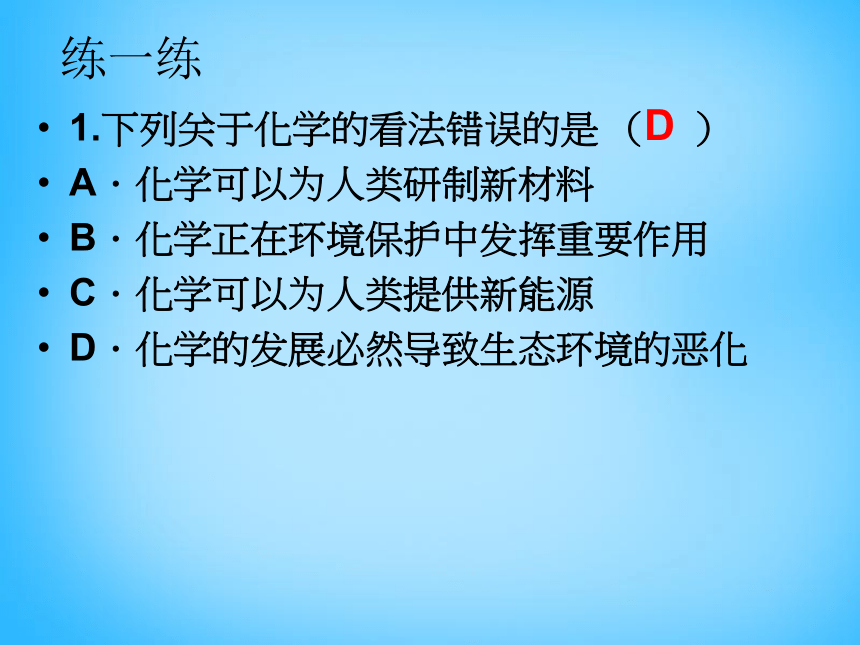 练一练

• 1.下列关于化学的看法错误的是 （D ）
• A · 化学可以为人类研制新材料
• B · 化学正在环境保护中发挥重要作用
• C · 化学可以为人类提供新能源
• D · 化学的发展必然导致生态环境的恶化